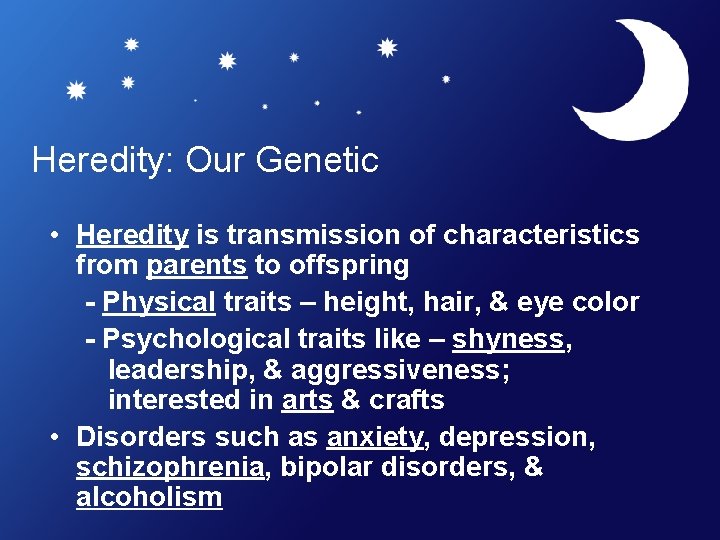 Heredity: Our Genetic

• Heredity is transmission of characteristics from parents to offspring

- Physical traits – height, hair, & eye color

- Psychological traits like – shyness, leadership, & aggressiveness; interested in arts & crafts

• Disorders such as anxiety, depression, schizophrenia, bipolar disorders, & alcoholism